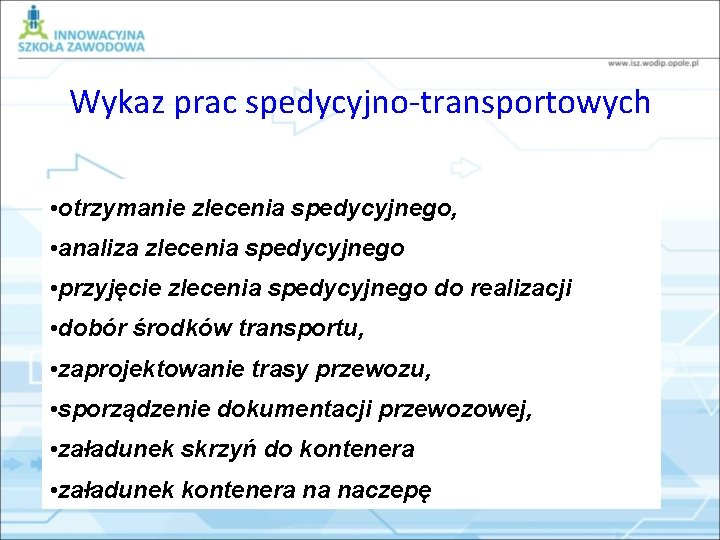 INNOWACYJNA SZKOŁA ZAWODOWA

www.isz.wodip.opole.pl

Wykaz prac spedycyjno-transportowych

•otrzymanie zlecenia spedycyjnego,
•analiza zlecenia spedycyjnego
•przyjęcie zlecenia spedycyjnego do realizacji
•dobór środków transportu,
•zaprojektowanie trasy przewozu,
•sporządzenie dokumentacji przewozowej,
•załadunek skrzyń do kontenera
•załadunek kontenera na naczepę